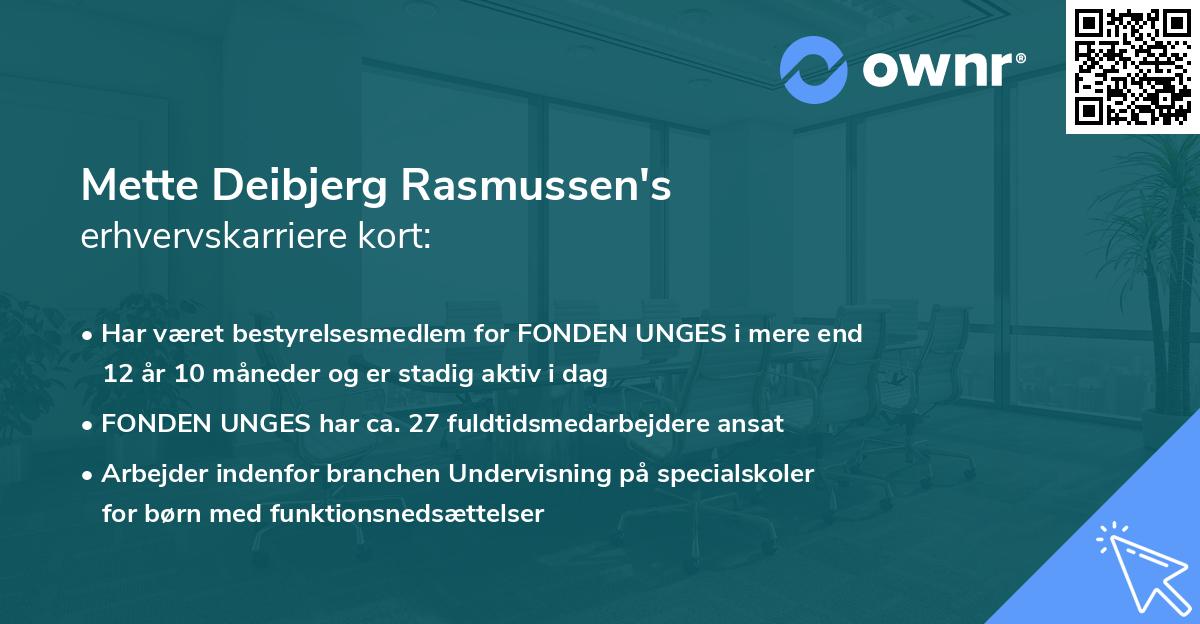 ownr®

Mette Deibjerg Rasmussen's
erhvervskarriere kort:

• Har været bestyrelsesmedlem for FONDEN UNGES i mere end 12 år 10 måneder og er stadig aktiv i dag
• FONDEN UNGES har ca. 27 fuldtidsmedarbejdere ansat
• Arbejder indenfor branchen Undervisning på specialskoler for børn med funktionsnedsættelser